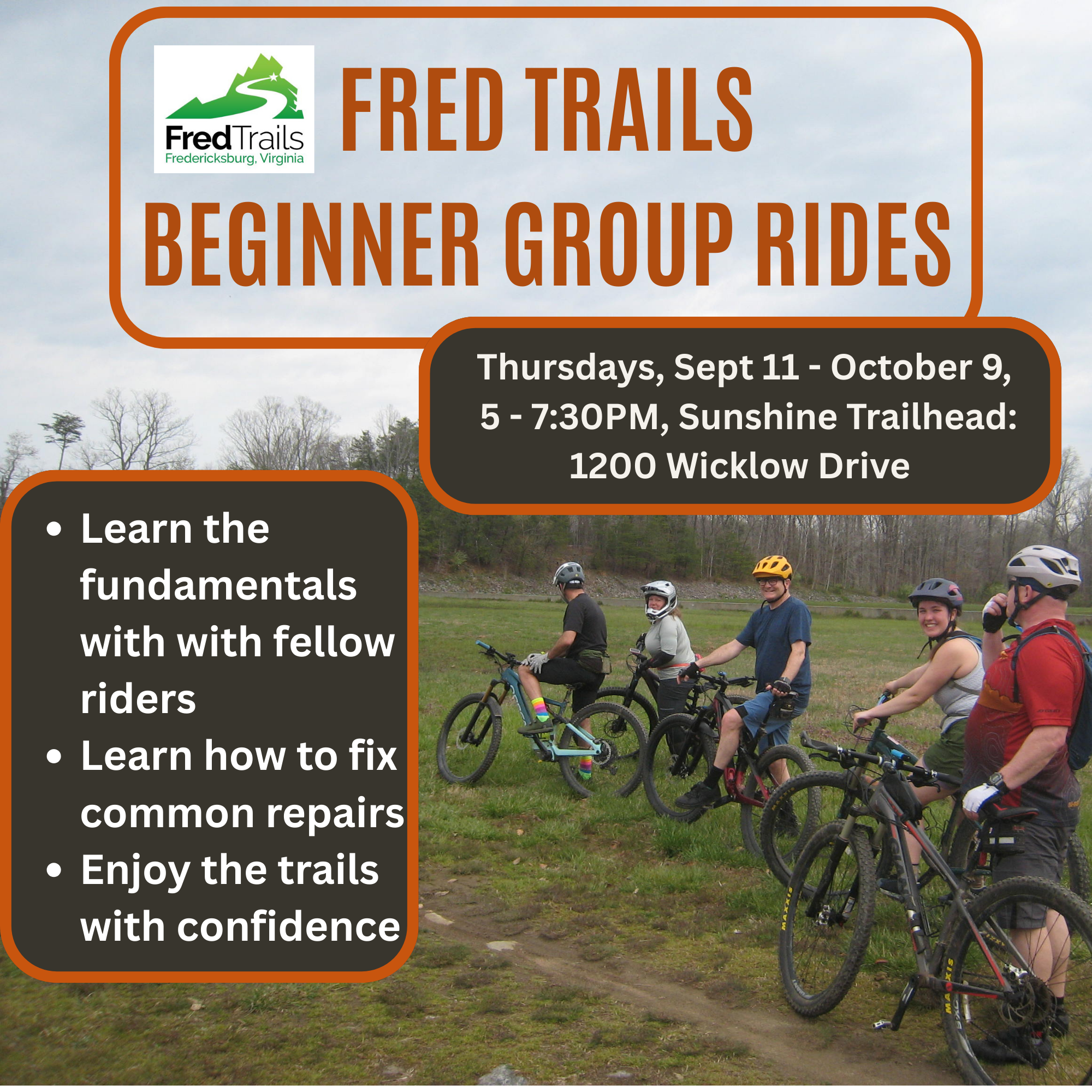 FredTrails
Fredericksburg, Virginia

FRED TRAILS
BEGINNER GROUP RIDES

Thursdays, Sept 11 - October 9, 5 - 7:30PM, Sunshine Trailhead: 1200 Wicklow Drive

• Learn the fundamentals with with fellow riders
• Learn how to fix common repairs
• Enjoy the trails with confidence

MAXXIS

MAXXIS